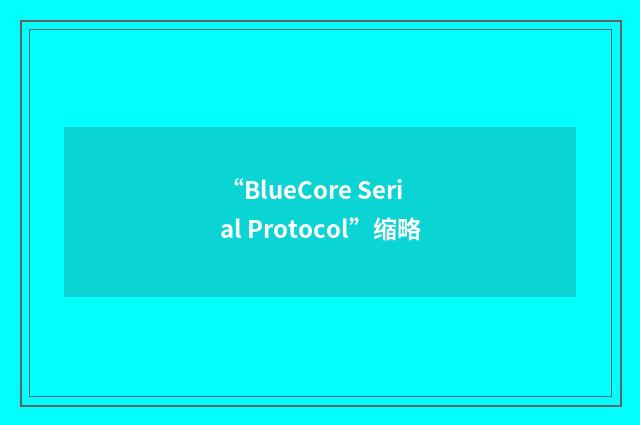 “BlueCore Serial Protocol”缩略